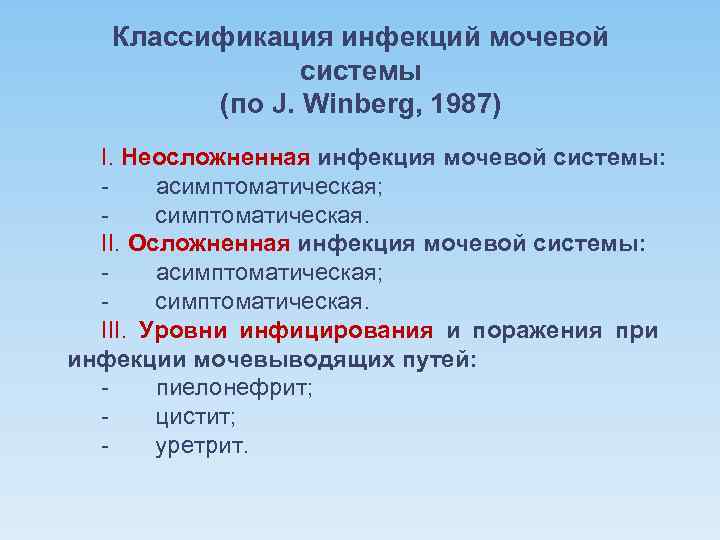 Классификация инфекций мочевой системы
(по J. Winberg, 1987)

I. Неосложненная инфекция мочевой системы:
- асимптоматическая;
- симптоматическая.
II. Осложненная инфекция мочевой системы:
- асимптоматическая;
- симптоматическая.
III. Уровни инфицирования и поражения при инфекции мочевыводящих путей:
- пиелонефрит;
- цистит;
- уретрит.